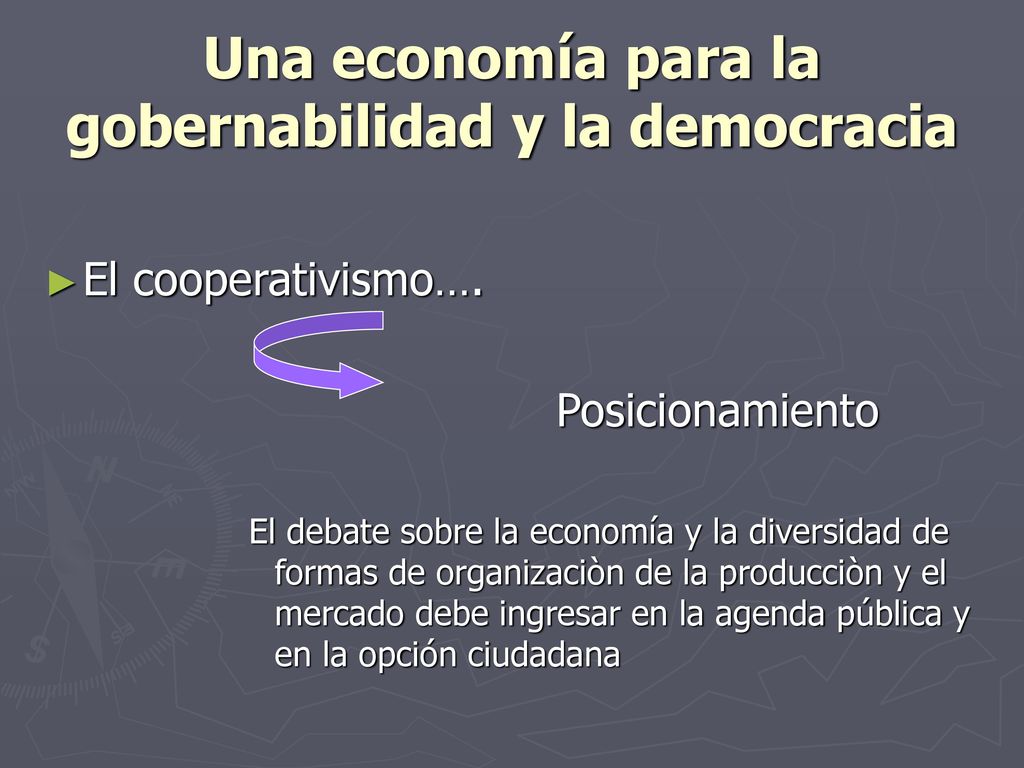 Una economía para la gobernabilidad y la democracia

►El cooperativismo….

Posicionamiento

El debate sobre la economía y la diversidad de formas de organizaciòn de la producciòn y el mercado debe ingresar en la agenda pública y en la opción ciudadana